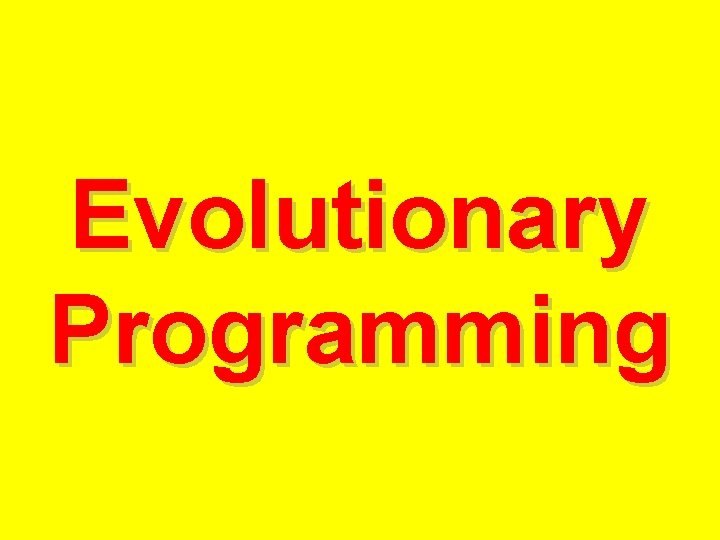 Evolutionary Programming